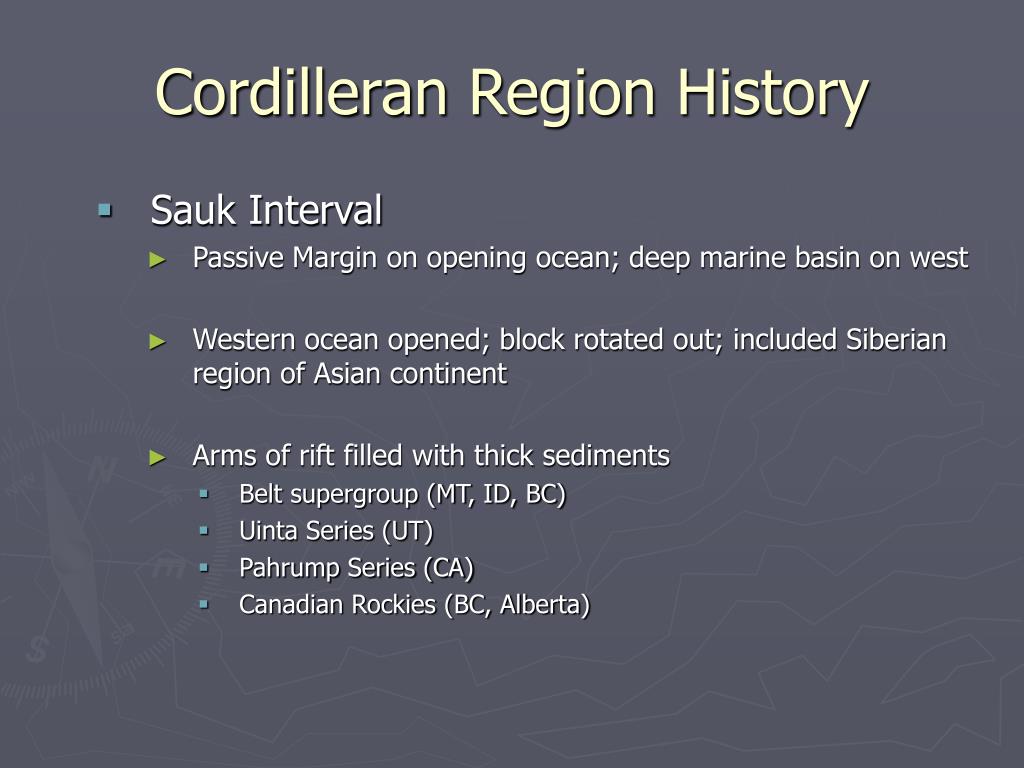 Cordilleran Region History

Sauk Interval

Passive Margin on opening ocean; deep marine basin on west

Western ocean opened; block rotated out; included Siberian region of Asian continent

Arms of rift filled with thick sediments

Belt supergroup (MT, ID, BC)

Uinta Series (UT)

Pahrump Series (CA)

Canadian Rockies (BC, Alberta)